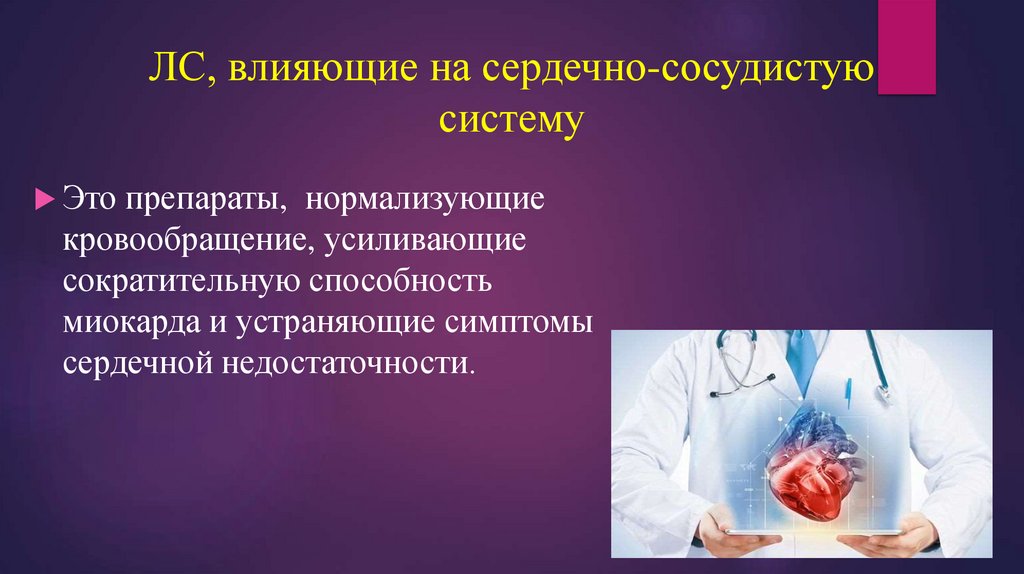 ЛС, влияющие на сердечно-сосудистую систему

Это препараты, нормализующие кровообращение, усиливающие сократительную способность миокарда и устраняющие симптомы сердечной недостаточности.